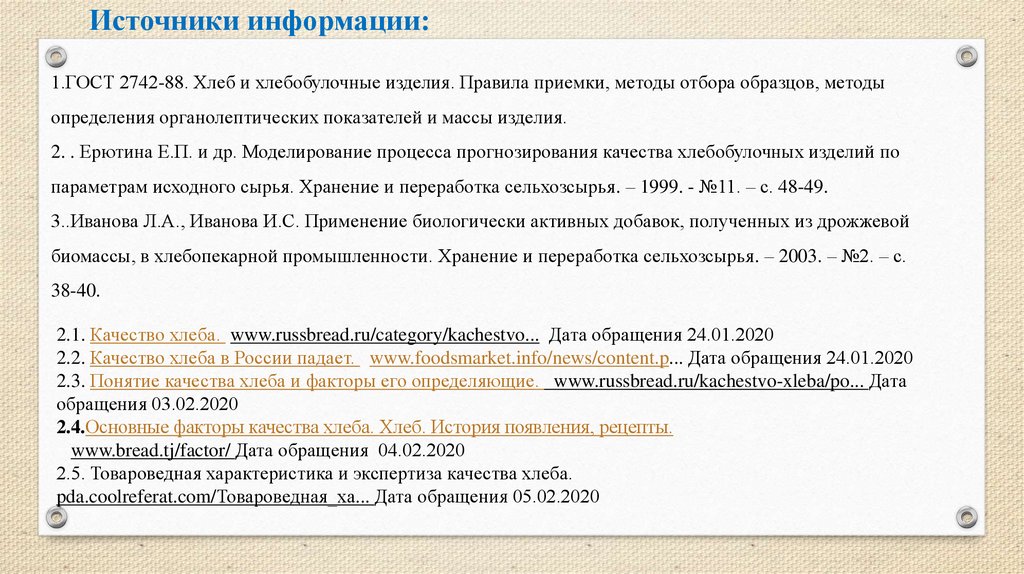 Источники информации:

1.ГОСТ 2742-88. Хлеб и хлебобулочные изделия. Правила приемки, методы отбора образцов, методы определения органолептических показателей и массы изделия.

2. . Ерютина Е.П. и др. Моделирование процесса прогнозирования качества хлебобулочных изделий по параметрам исходного сырья. Хранение и переработка сельхозсырья. – 1999. - №11. – с. 48-49.

3..Иванова Л.А., Иванова И.С. Применение биологически активных добавок, полученных из дрожжевой биомассы, в хлебопекарной промышленности. Хранение и переработка сельхозсырья. – 2003. – №2. – с. 38-40.

2.1. Качество хлеба. www.russbread.ru/category/kachestvo... Дата обращения 24.01.2020
2.2. Качество хлеба в России падает. www.foodsmarket.info/news/content.p... Дата обращения 24.01.2020
2.3. Понятие качества хлеба и факторы его определяющие. www.russbread.ru/kachestvo-xleba/po... Дата обращения 03.02.2020
2.4.Основные факторы качества хлеба. Хлеб. История появления, рецепты. www.bread.tj/factor/ Дата обращения 04.02.2020
2.5. Товароведная характеристика и экспертиза качества хлеба. pda.coolreferat.com/Товароведная_ха... Дата обращения 05.02.2020